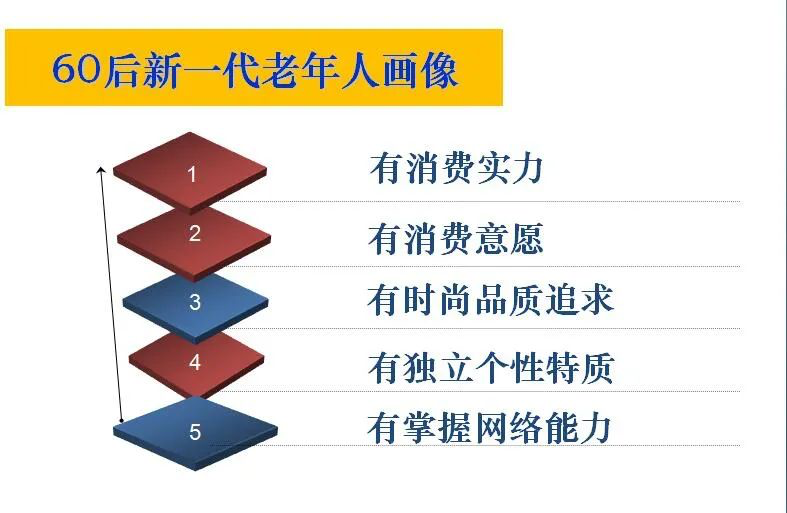 60后新一代老年人画像

1
有消费实力

2
有消费意愿

3
有时尚品质追求

4
有独立个性特质

5
有掌握网络能力